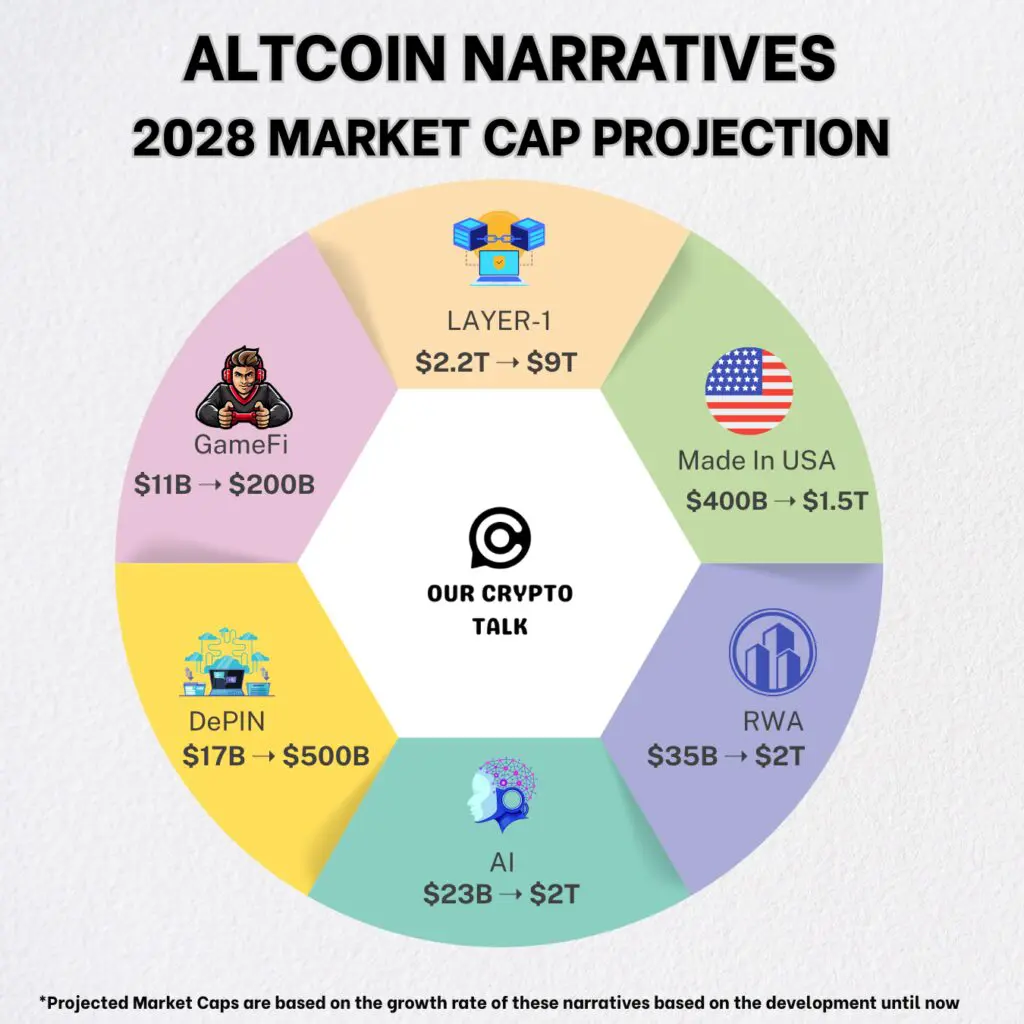 ALTCOIN NARRATIVES
2028 MARKET CAP PROJECTION

LAYER-1
\$2.2T → \$9T

Made In USA
\$400B → \$1.5T

RWA
\$35B → \$2T

AI
\$23B → \$2T

DePIN
\$17B → \$500B

GameFi
\$11B → \$200B

OUR CRYPTO TALK

*Projected Market Caps are based on the growth rate of these narratives based on the development until now